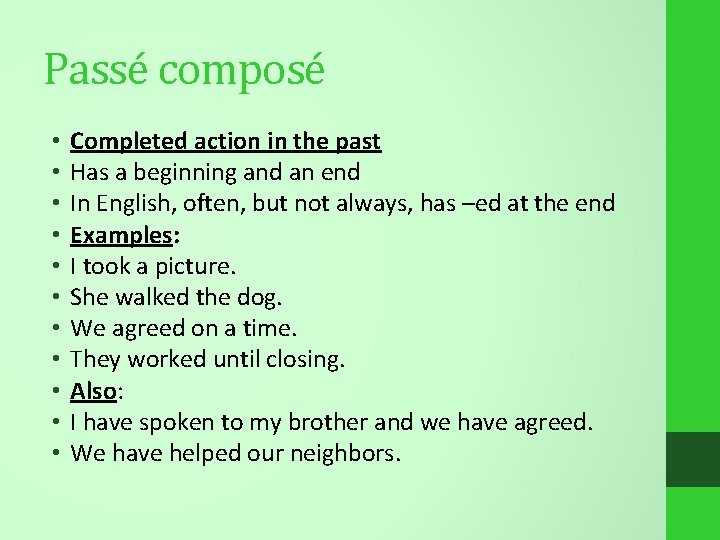 Passé composé

• Completed action in the past
• Has a beginning and an end
• In English, often, but not always, has –ed at the end
• Examples:
• I took a picture.
• She walked the dog.
• We agreed on a time.
• They worked until closing.
• Also:
• I have spoken to my brother and we have agreed.
• We have helped our neighbors.